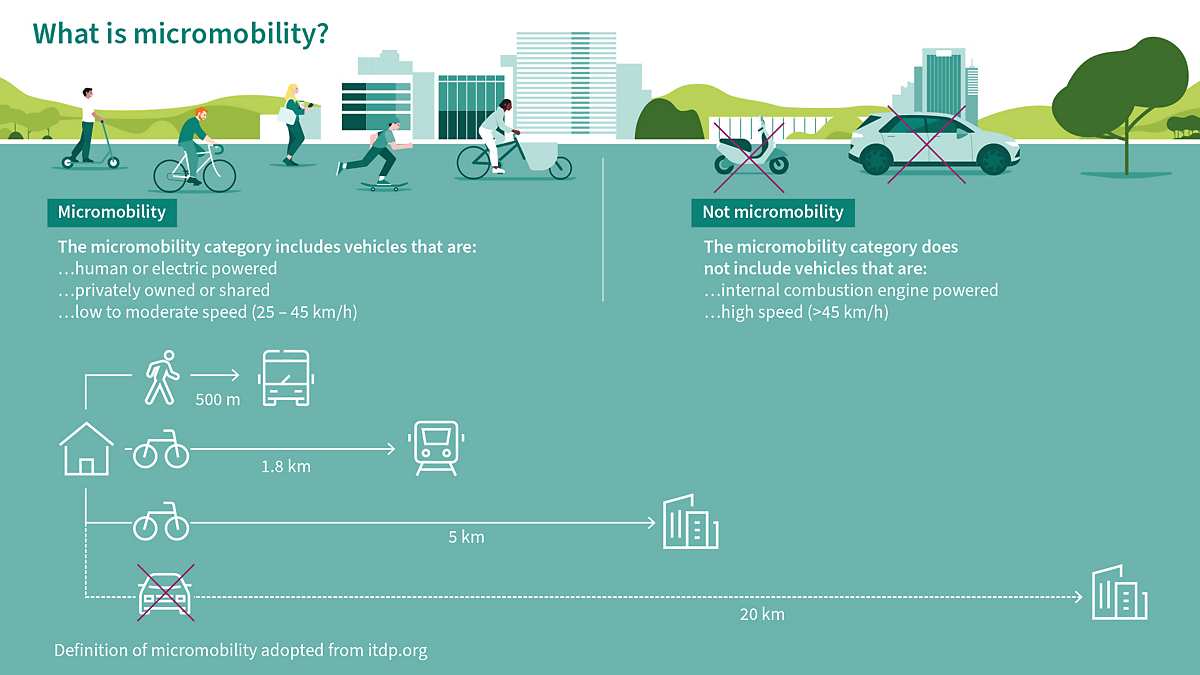 What is micromobility?

Micromobility

The micromobility category includes vehicles that are:
…human or electric powered
…privately owned or shared
…low to moderate speed (25 – 45 km/h)

Not micromobility

The micromobility category does not include vehicles that are:
…internal combustion engine powered
…high speed (>45 km/h)

500 m

1.8 km

5 km

20 km

Definition of micromobility adopted from itdp.org